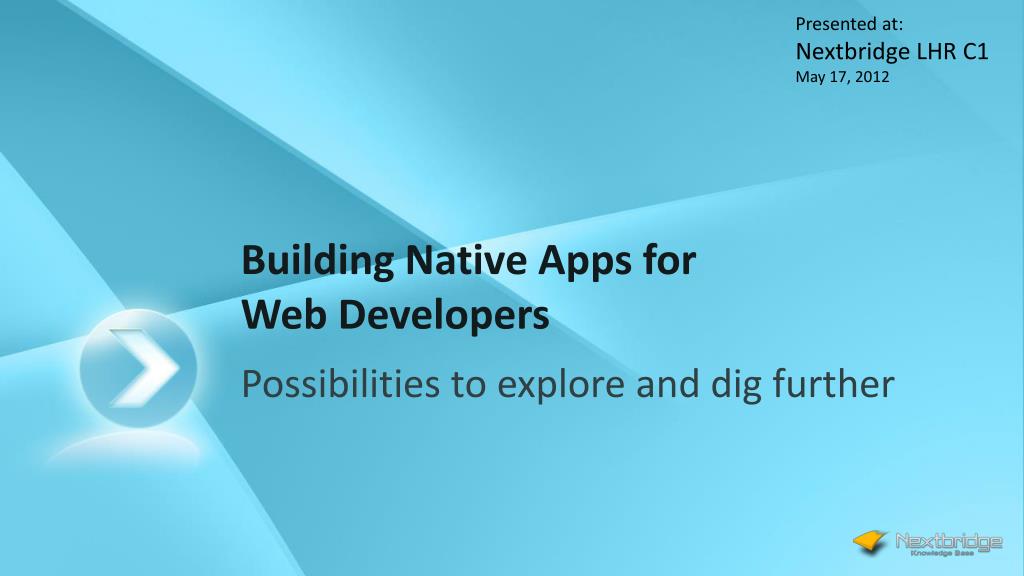 Presented at:
Nextbridge LHR C1
May 17, 2012

Building Native Apps for Web Developers

Possibilities to explore and dig further

Nextbridge
Knowledge Base